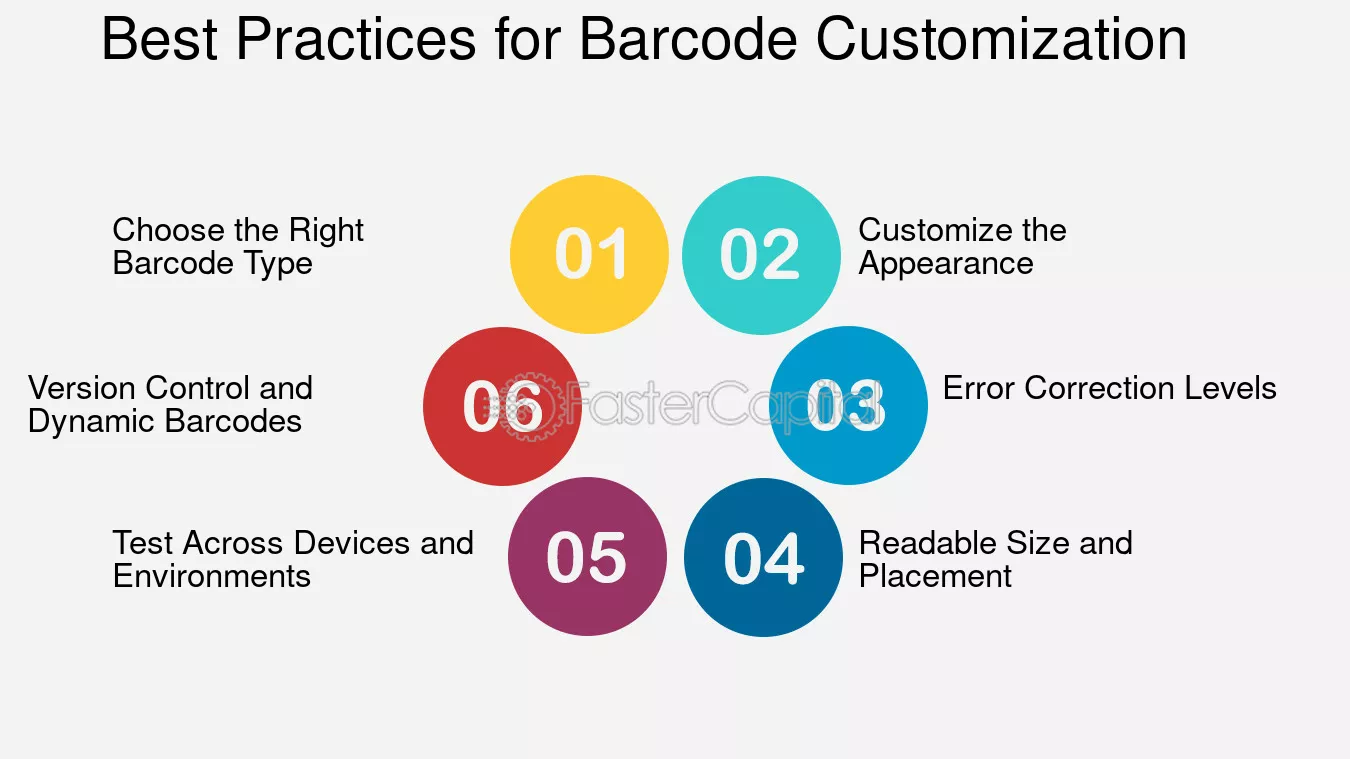 Best Practices for Barcode Customization

01

Choose the Right Barcode Type

02

Customize the Appearance

03

Error Correction Levels

04

Readable Size and Placement

05

Test Across Devices and Environments

06

Version Control and Dynamic Barcodes

FasterCapital